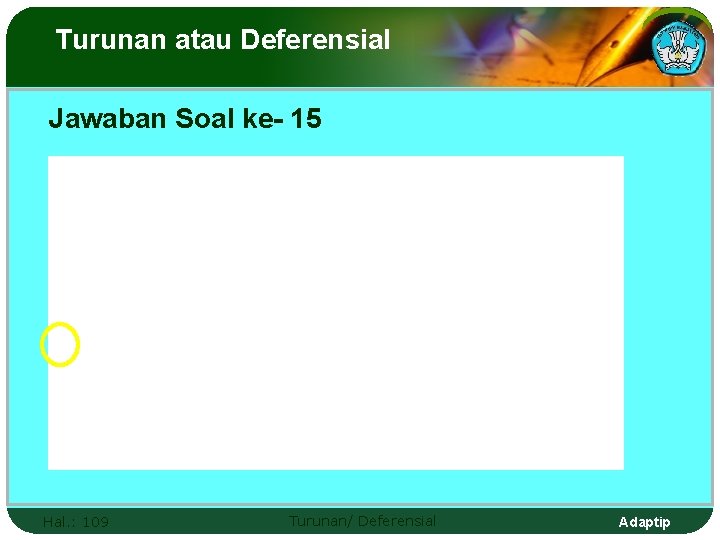 Turunan atau Deferensial

Jawaban Soal ke- 15

Hal.: 109

Turunan/ Deferensial

Adaptip